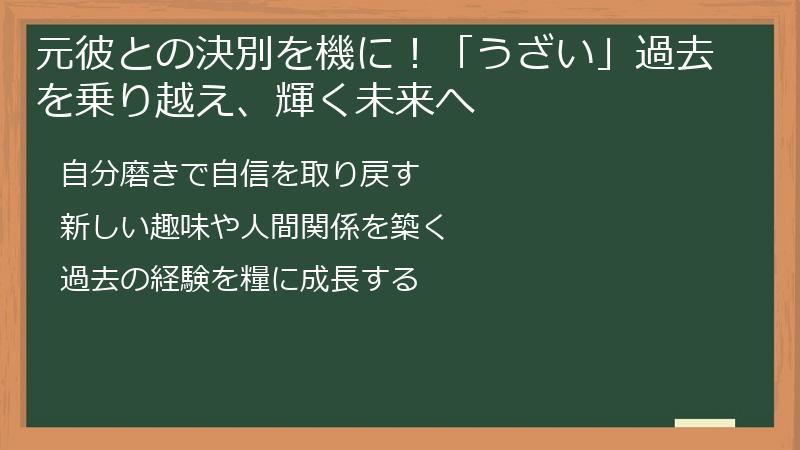 元彼との決別を機に！「うざい」過去を乗り越え、輝く未来へ

自分磨きで自信を取り戻す

新しい趣味や人間関係を築く

過去の経験を糧に成長する